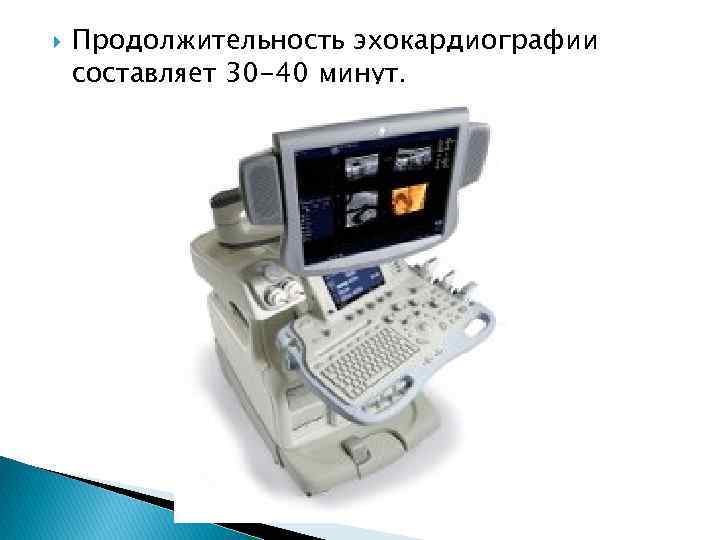 Продолжительность эхокардиографии составляет 30-40 минут.